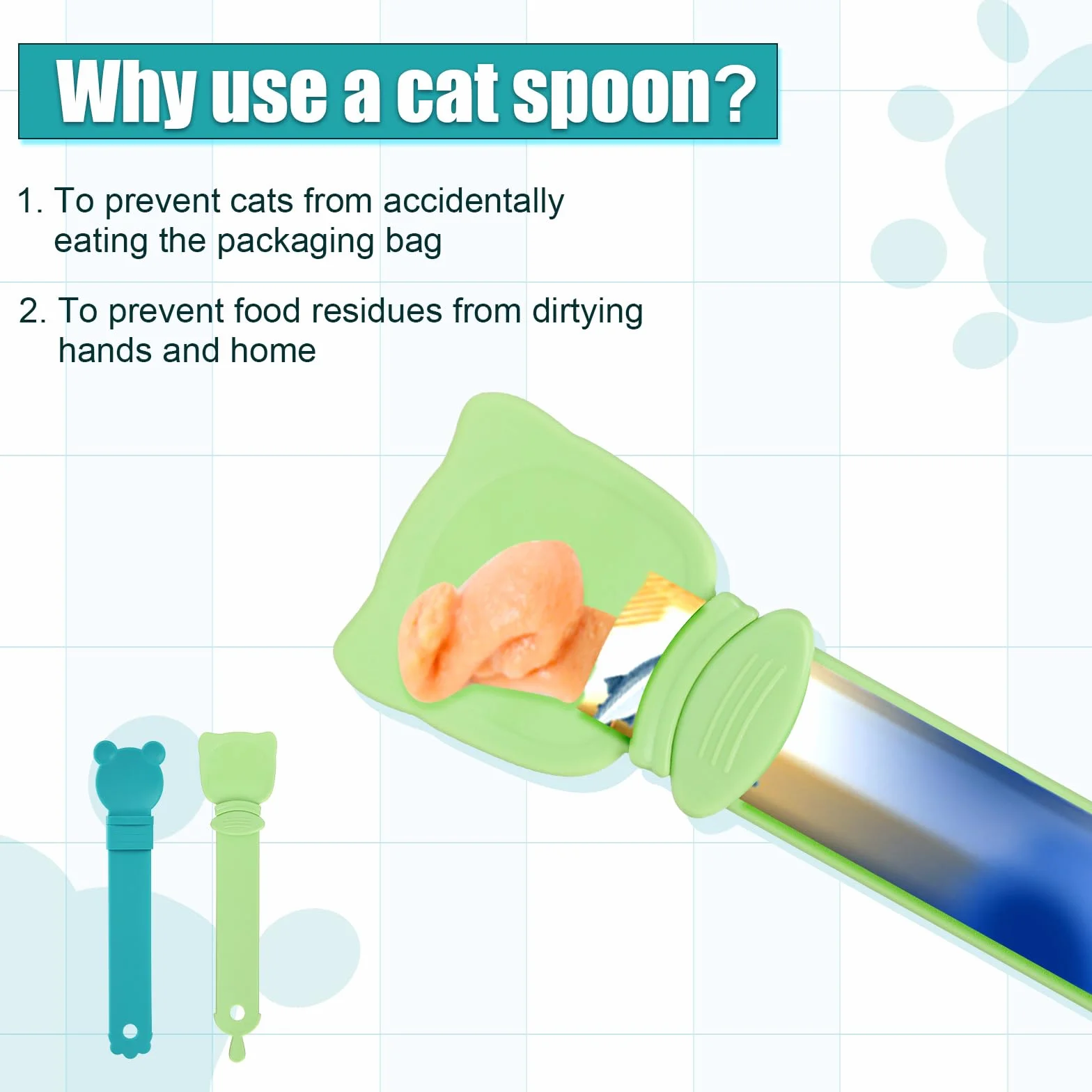 Why use a cat spoon?

1. To prevent cats from accidentally eating the packaging bag

2. To prevent food residues from dirtying hands and home